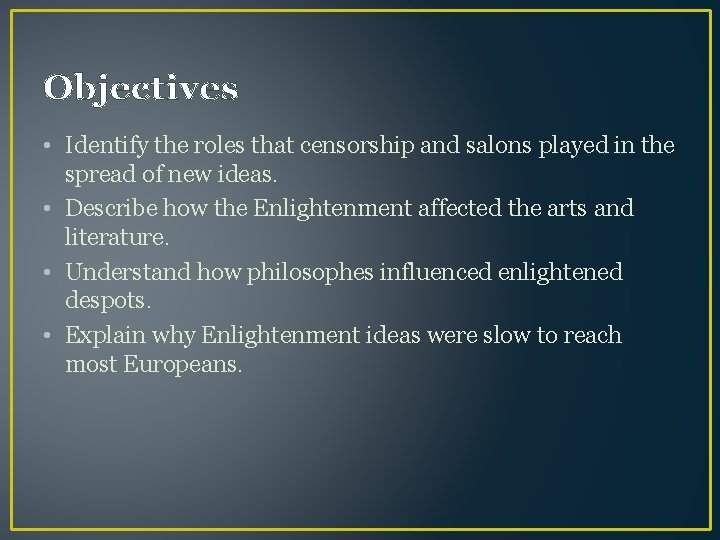 Objectives

• Identify the roles that censorship and salons played in the spread of new ideas.
• Describe how the Enlightenment affected the arts and literature.
• Understand how philosophes influenced enlightened despots.
• Explain why Enlightenment ideas were slow to reach most Europeans.